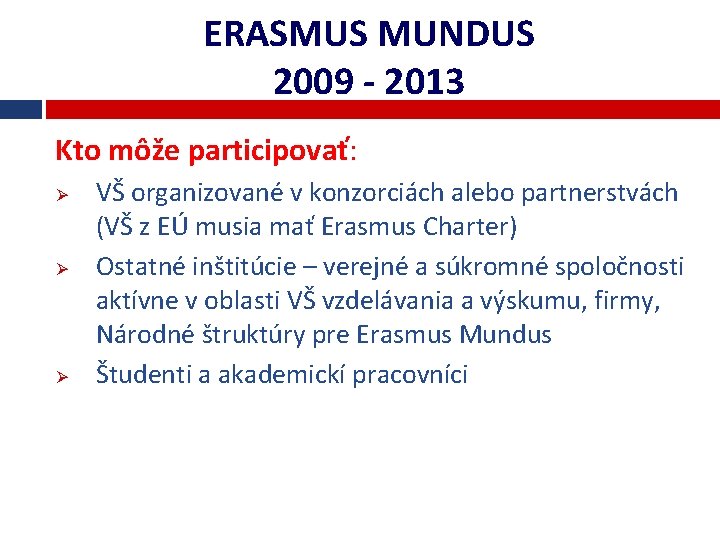 ERASMUS MUNDUS
2009 - 2013

Kto môže participovať:

➢ VŠ organizované v konzorciách alebo partnerstvách (VŠ z EÚ musia mať Erasmus Charter)
➢ Ostatné inštitúcie – verejné a súkromné spoločnosti aktívne v oblasti VŠ vzdelávania a výskumu, firmy, Národné štruktúry pre Erasmus Mundus
➢ Študenti a akademickí pracovníci